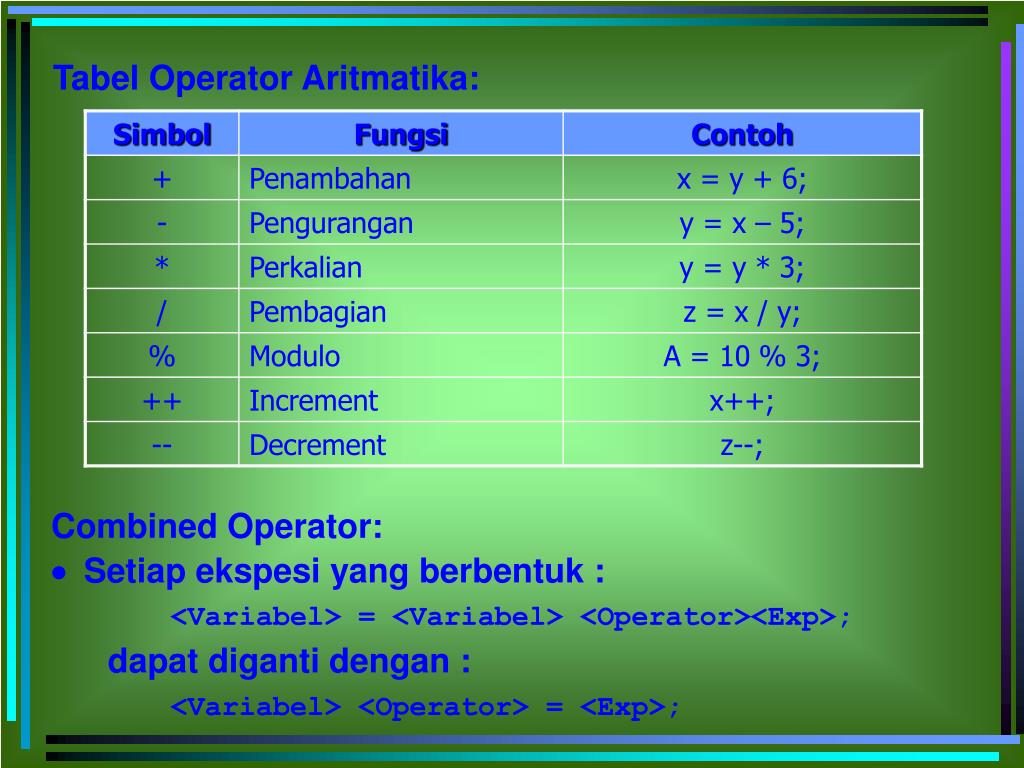 Tabel Operator Aritmatika:

| Simbol | Fungsi | Contoh |
|---|---|---|
| + | Penambahan | x = y + 6; |
| - | Pengurangan | y = x – 5; |
| * | Perkalian | y = y * 3; |
| / | Pembagian | z = x / y; |
| % | Modulo | A = 10 % 3; |
| ++ | Increment | x++; |
| -- | Decrement | z--; |

Combined Operator:

• Setiap ekspesi yang berbentuk :

<Variabel> = <Variabel> <Operator><Exp>;

dapat diganti dengan :

<Variabel> <Operator> = <Exp>;